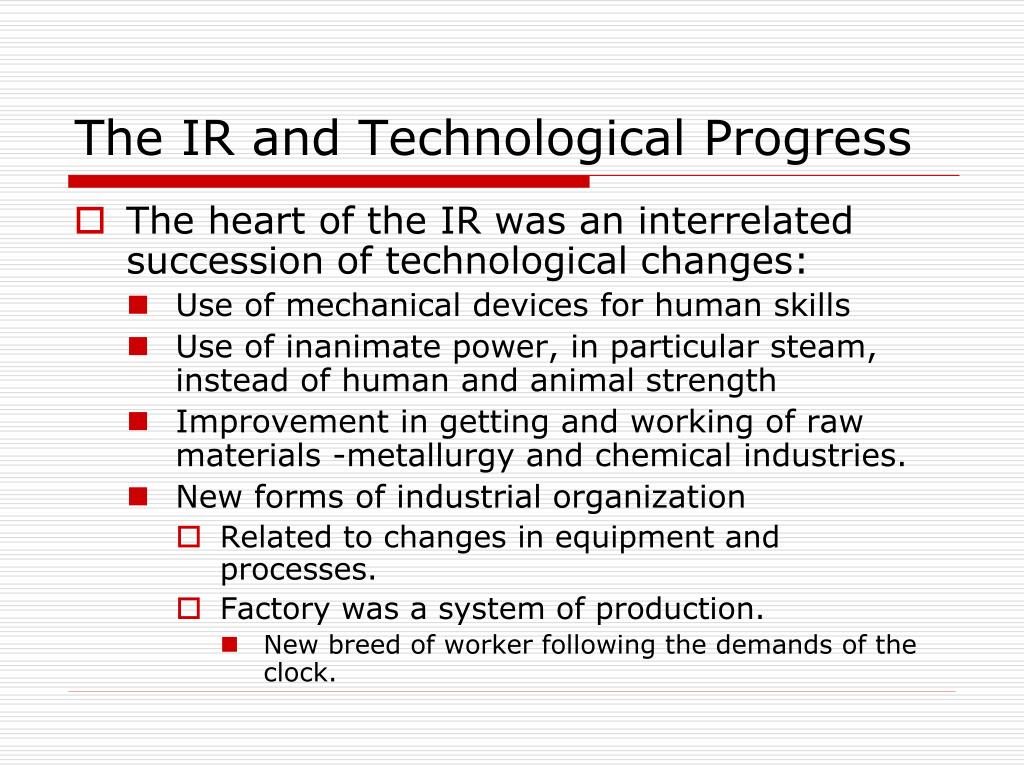 The IR and Technological Progress

The heart of the IR was an interrelated succession of technological changes:

Use of mechanical devices for human skills

Use of inanimate power, in particular steam, instead of human and animal strength

Improvement in getting and working of raw materials -metallurgy and chemical industries.

New forms of industrial organization

Related to changes in equipment and processes.

Factory was a system of production.

New breed of worker following the demands of the clock.